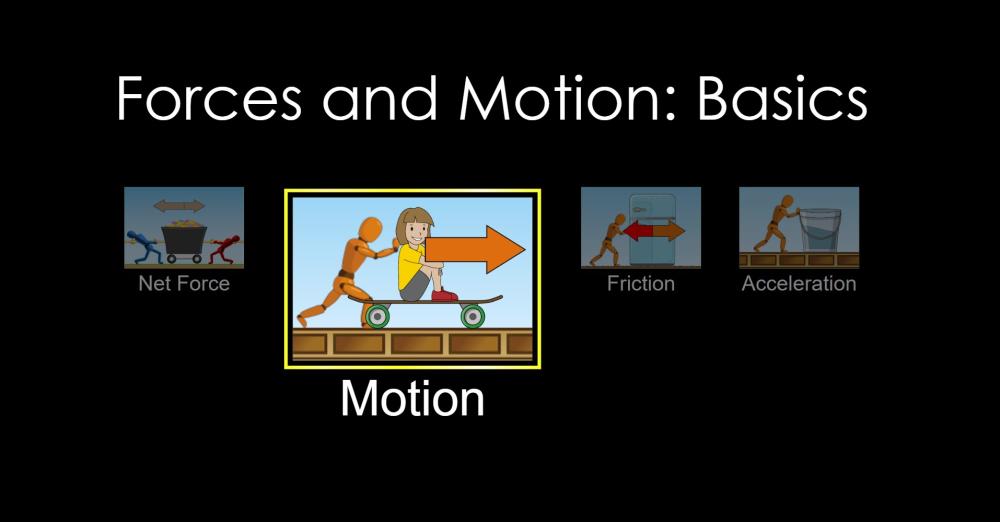 Forces and Motion: Basics

Net Force

Motion

Friction

Acceleration